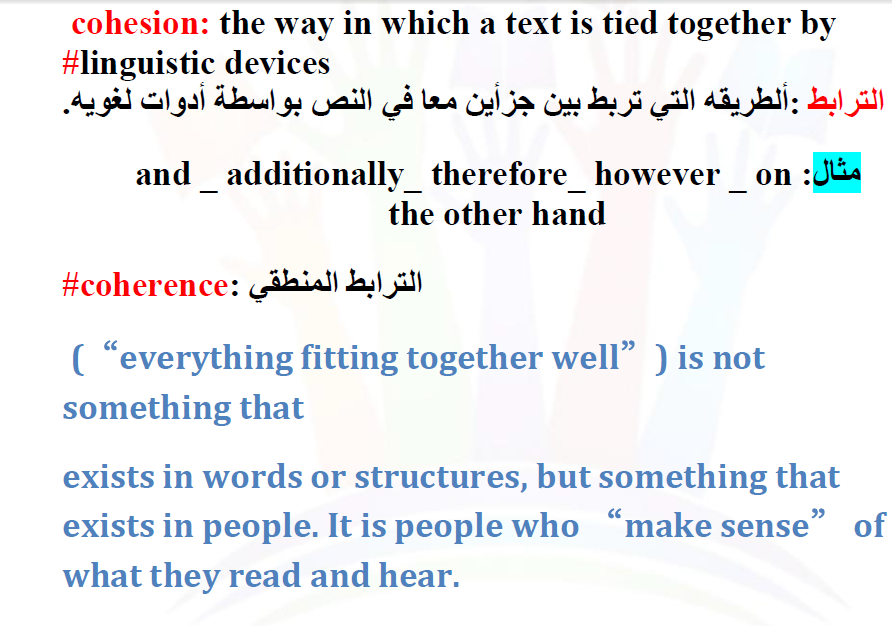 cohesion: the way in which a text is tied together by #linguistic devices
الترابط :ألطريقه التي تربط بين جزأين معا في النص بواسطة أدوات لغويه.

مثال: and _ additionally_ therefore_ however _ on the other hand

#coherence: الترابط المنطقي

(“everything fitting together well”) is not something that

exists in words or structures, but something that exists in people. It is people who “make sense” of what they read and hear.